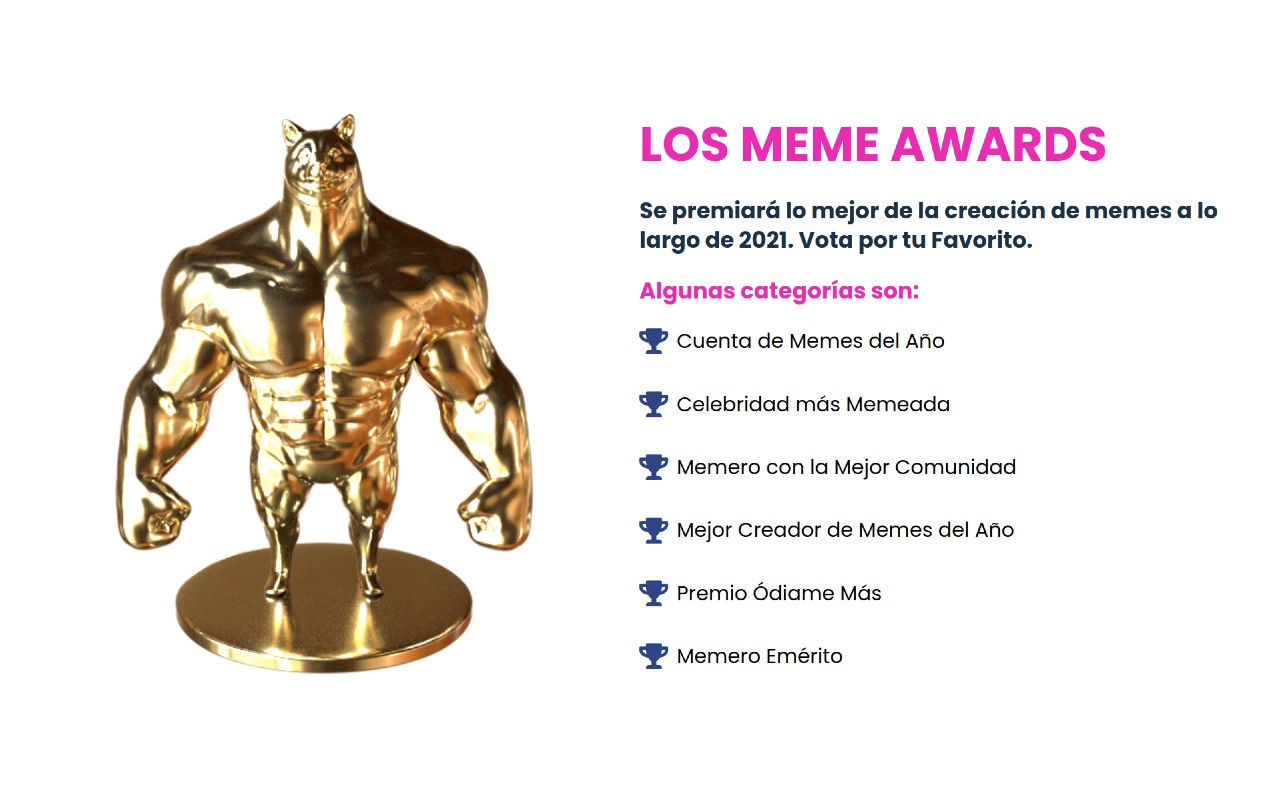 LOS MEME AWARDS

Se premiará lo mejor de la creación de memes a lo largo de 2021. Vota por tu Favorito.

Algunas categorías son:

Cuenta de Memes del Año

Celebridad más Memeada

Memero con la Mejor Comunidad

Mejor Creador de Memes del Año

Premio Ódiame Más

Memero Emérito